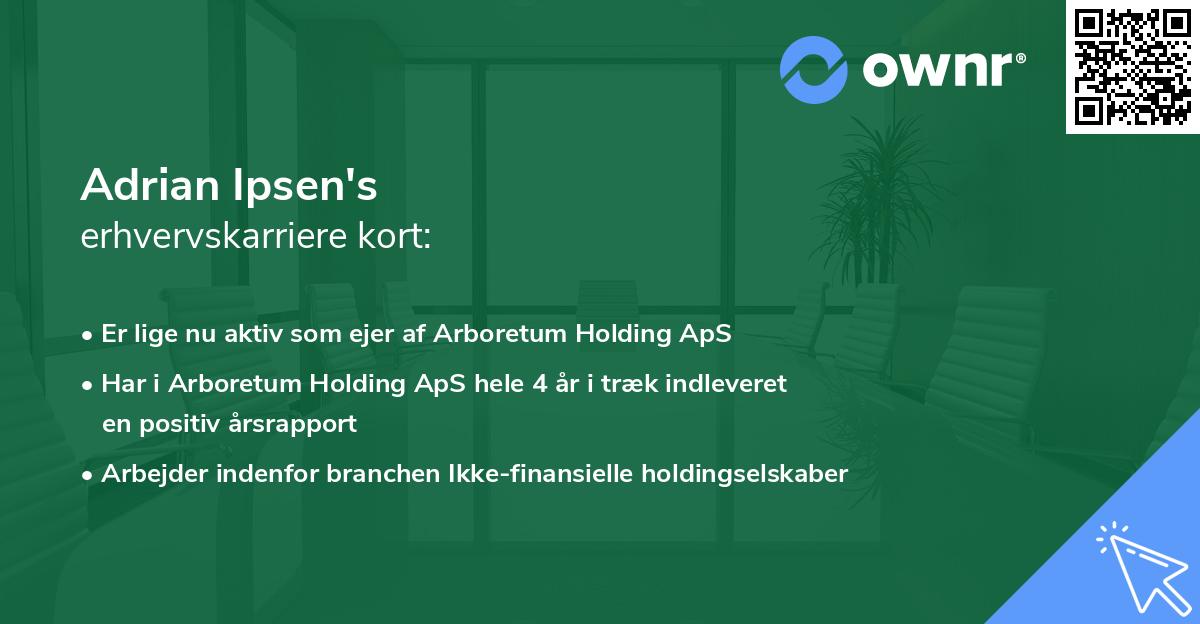 ownr®

Adrian Ipsen's
erhvervskarriere kort:

• Er lige nu aktiv som ejer af Arboretum Holding ApS
• Har i Arboretum Holding ApS hele 4 år i træk indleveret en positiv årsrapport
• Arbejder indenfor branchen Ikke-finansielle holdingselskaber